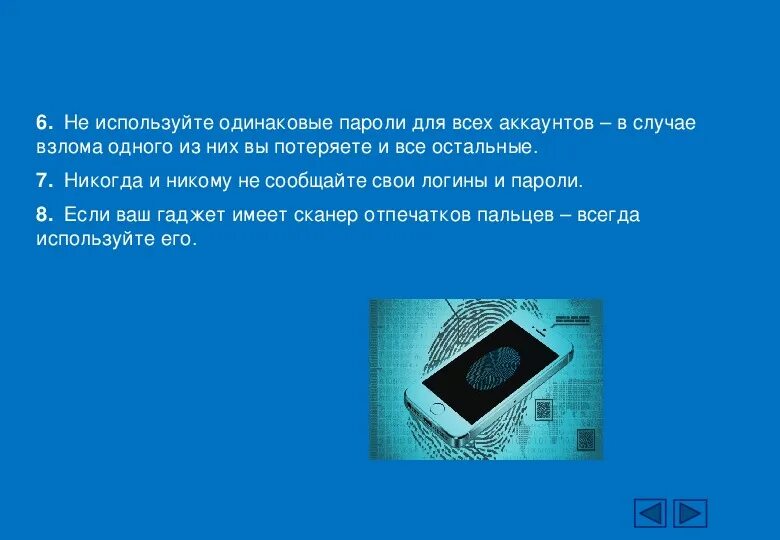 6. Не используйте одинаковые пароли для всех аккаунтов – в случае взлома одного из них вы потеряете и все остальные.

7. Никогда и никому не сообщайте свои логины и пароли.

8. Если ваш гаджет имеет сканер отпечатков пальцев – всегда используйте его.